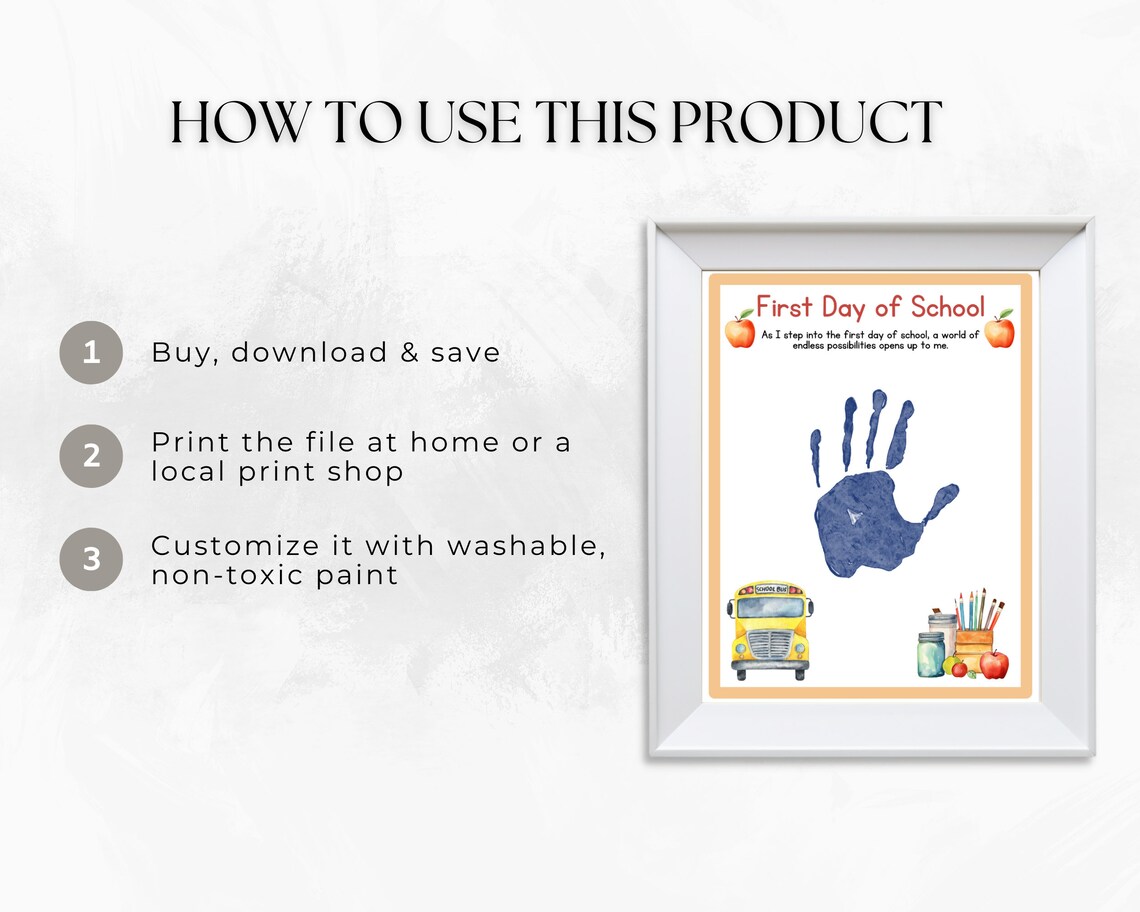 HOW TO USE THIS PRODUCT

1 Buy, download & save

2 Print the file at home or a local print shop

3 Customize it with washable, non-toxic paint

First Day of School

As I step into the first day of school, a world of endless possibilities opens up to me.

SCHOOL BUS